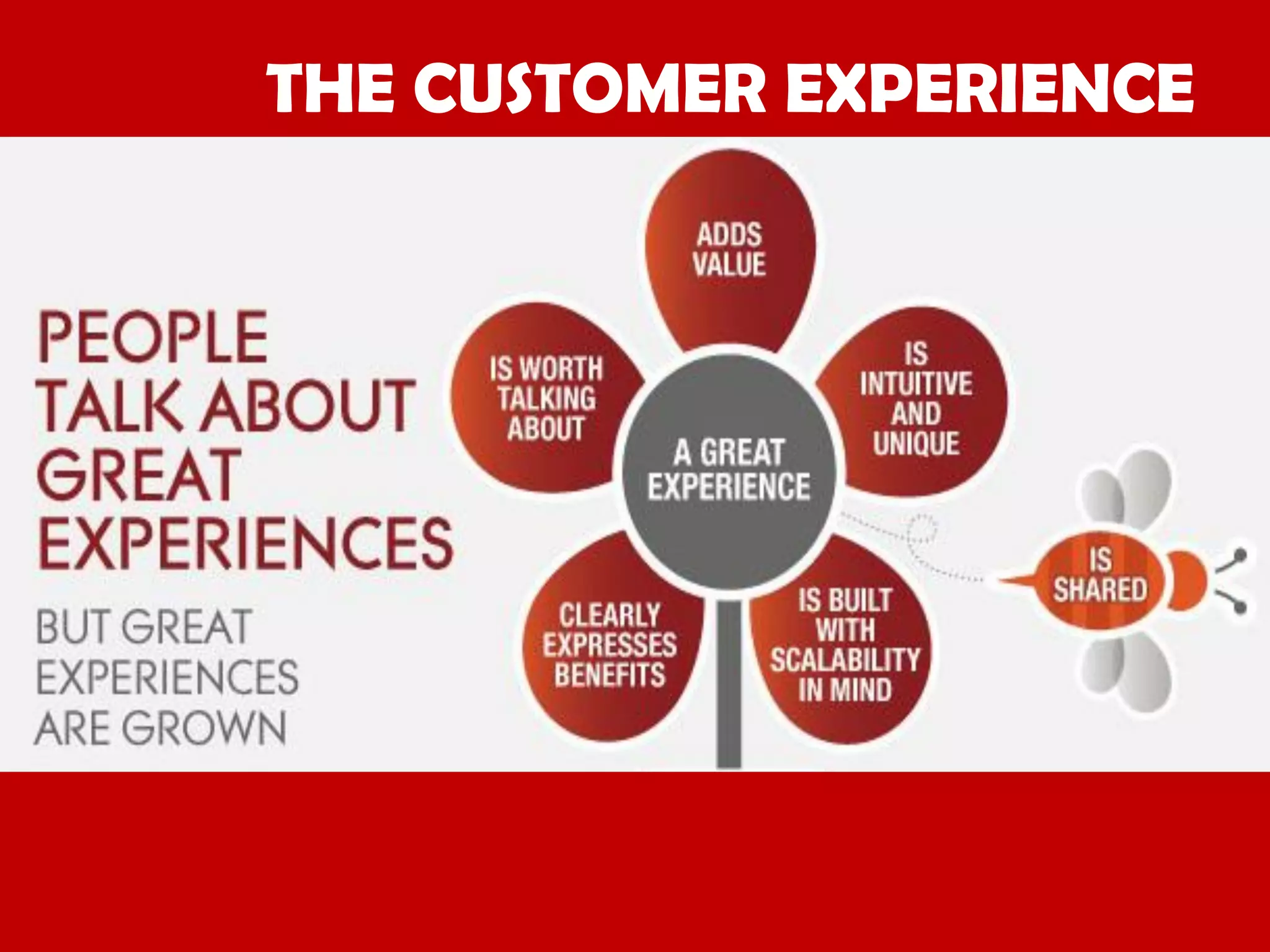 THE CUSTOMER EXPERIENCE

PEOPLE TALK ABOUT GREAT EXPERIENCES

BUT GREAT EXPERIENCES ARE GROWN

ADDS VALUE

IS WORTH TALKING ABOUT

IS INTUITIVE AND UNIQUE

A GREAT EXPERIENCE

CLEARLY EXPRESSES BENEFITS

IS BUILT WITH SCALABILITY IN MIND

IS SHARED